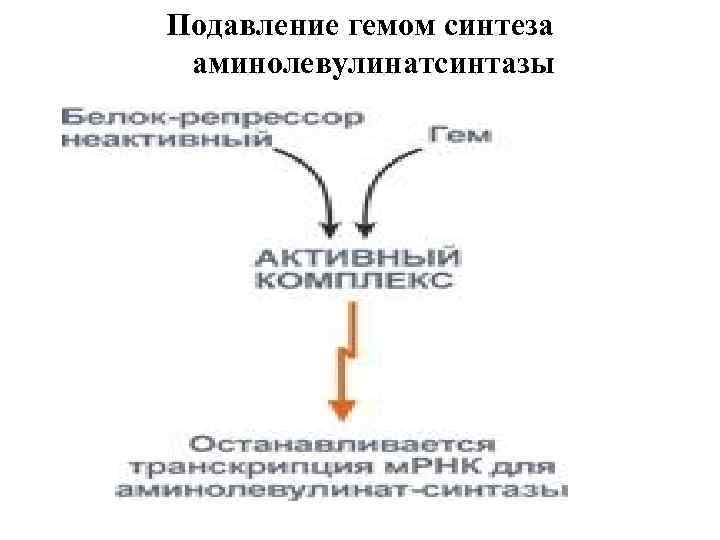 Подавление гемом синтеза аминолевулинатсинтазы

Белок-репрессор неактивный

Гем

АКТИВНЫЙ КОМПЛЕКС

Останавливается транскрипция мРНК для аминолевулинат-синтазы